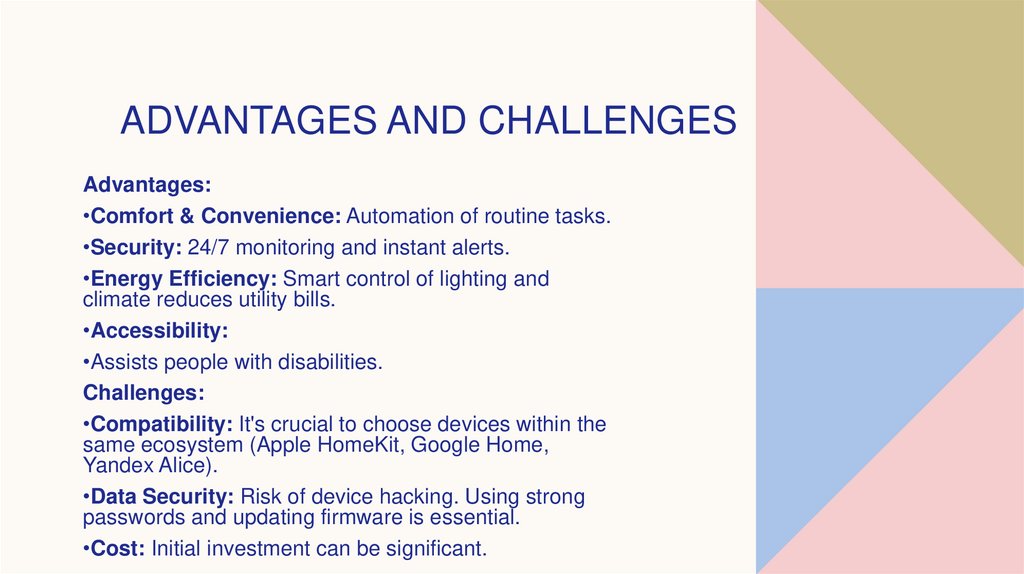 ADVANTAGES AND CHALLENGES

Advantages:

•Comfort & Convenience: Automation of routine tasks.

•Security: 24/7 monitoring and instant alerts.

•Energy Efficiency: Smart control of lighting and climate reduces utility bills.

•Accessibility:

•Assists people with disabilities.

Challenges:

•Compatibility: It's crucial to choose devices within the same ecosystem (Apple HomeKit, Google Home, Yandex Alice).

•Data Security: Risk of device hacking. Using strong passwords and updating firmware is essential.

•Cost: Initial investment can be significant.